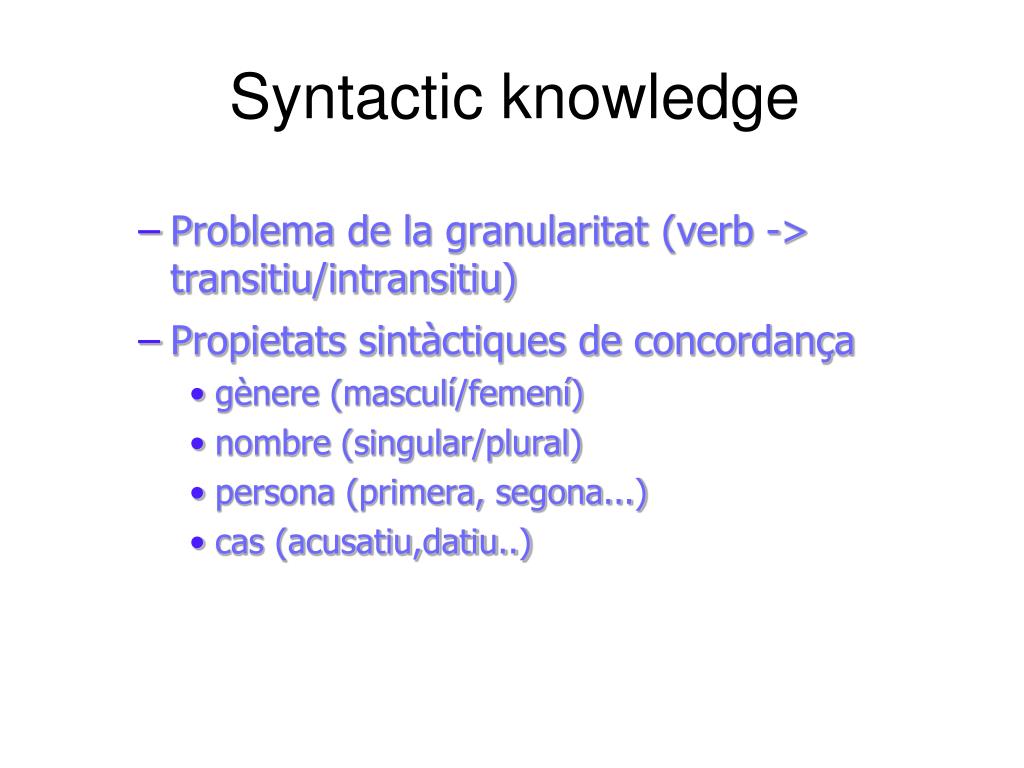 Syntactic knowledge

– Problema de la granularitat (verb -> transitiu/intransitiu)

– Propietats sintàctiques de concordança

• gènere (masculí/femení)

• nombre (singular/plural)

• persona (primera, segona...)

• cas (acusatiu,datiu..)